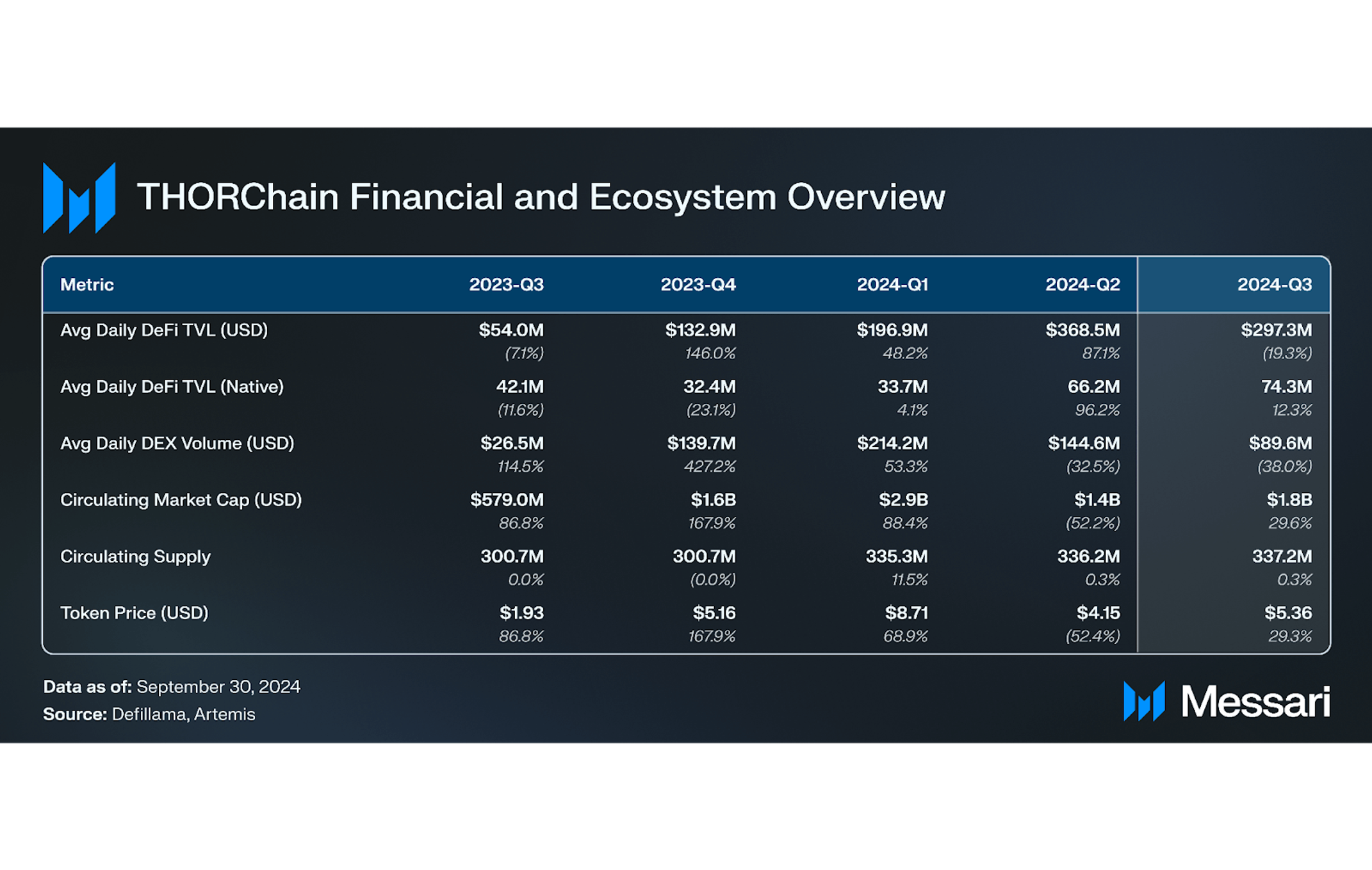 THORChain Financial and Ecosystem Overview

| Metric | 2023-Q3 | 2023-Q4 | 2024-Q1 | 2024-Q2 | 2024-Q3 |
|---|---|---|---|---|---|
| Avg Daily DeFi TVL (USD) | \$54.0M (7.1%) | \$132.9M 146.0% | \$196.9M 48.2% | \$368.5M 87.1% | \$297.3M (19.3%) |
| Avg Daily DeFi TVL (Native) | 42.1M (11.6%) | 32.4M (23.1%) | 33.7M 4.1% | 66.2M 96.2% | 74.3M 12.3% |
| Avg Daily DEX Volume (USD) | \$26.5M 114.5% | \$139.7M 427.2% | \$214.2M 53.3% | \$144.6M (32.5%) | \$89.6M (38.0%) |
| Circulating Market Cap (USD) | \$579.0M 86.8% | \$1.6B 167.9% | \$2.9B 88.4% | \$1.4B (52.2%) | \$1.8B 29.6% |
| Circulating Supply | 300.7M 0.0% | 300.7M (0.0%) | 335.3M 11.5% | 336.2M 0.3% | 337.2M 0.3% |
| Token Price (USD) | \$1.93 86.8% | \$5.16 167.9% | \$8.71 68.9% | \$4.15 (52.4%) | \$5.36 29.3% |

Data as of: September 30, 2024
Source: Defillama, Artemis

Messari